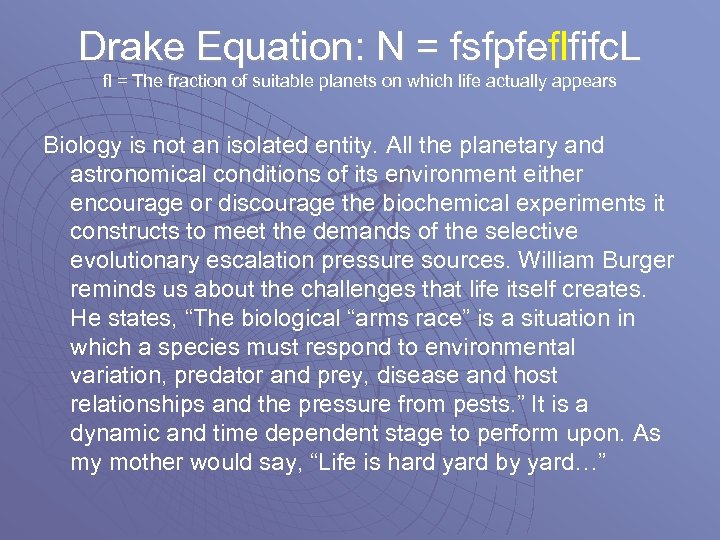 Drake Equation: N = fsfpfeflfifcL
fl = The fraction of suitable planets on which life actually appears

Biology is not an isolated entity. All the planetary and astronomical conditions of its environment either encourage or discourage the biochemical experiments it constructs to meet the demands of the selective evolutionary escalation pressure sources. William Burger reminds us about the challenges that life itself creates. He states, “The biological “arms race” is a situation in which a species must respond to environmental variation, predator and prey, disease and host relationships and the pressure from pests.” It is a dynamic and time dependent stage to perform upon. As my mother would say, “Life is hard yard by yard…”